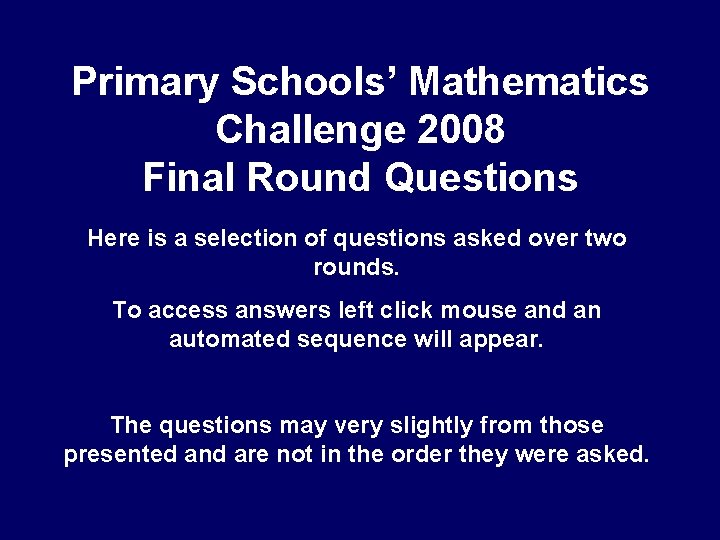 Primary Schools’ Mathematics Challenge 2008
Final Round Questions

Here is a selection of questions asked over two rounds.

To access answers left click mouse and an automated sequence will appear.

The questions may very slightly from those presented and are not in the order they were asked.